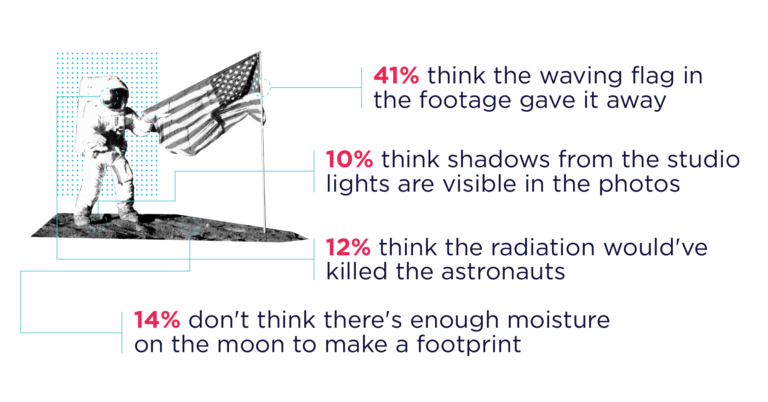 41% think the waving flag in the footage gave it away

10% think shadows from the studio lights are visible in the photos

12% think the radiation would've killed the astronauts

14% don't think there's enough moisture on the moon to make a footprint